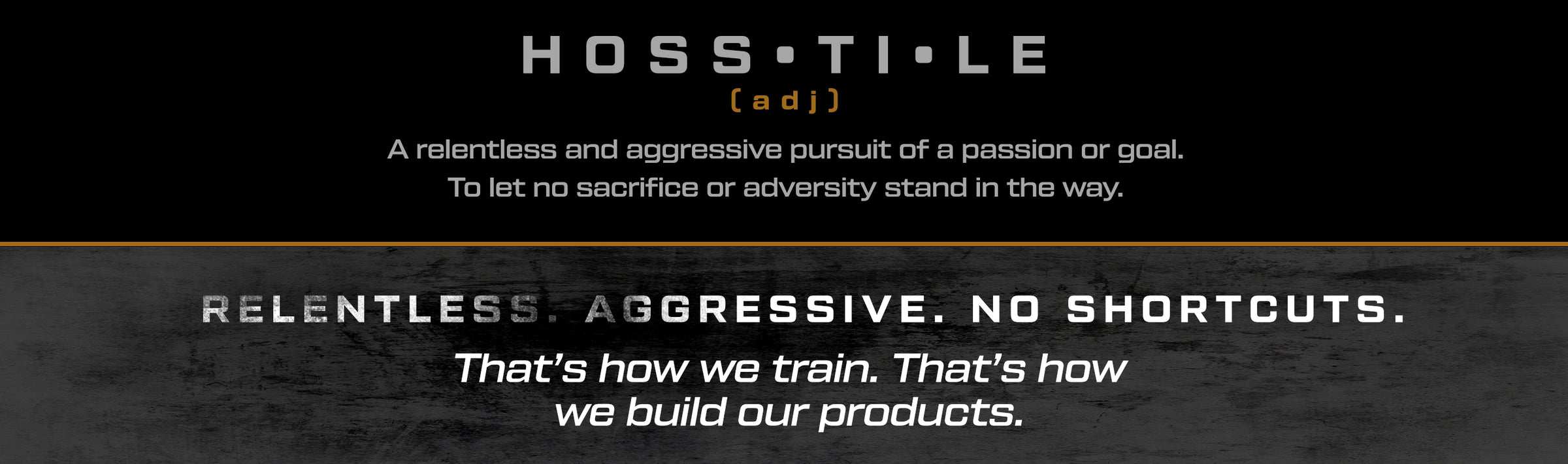 HOSS•TI•LE
(adj)
A relentless and aggressive pursuit of a passion or goal. To let no sacrifice or adversity stand in the way.

RELENTLESS. AGGRESSIVE. NO SHORTCUTS.

That's how we train. That's how we build our products.